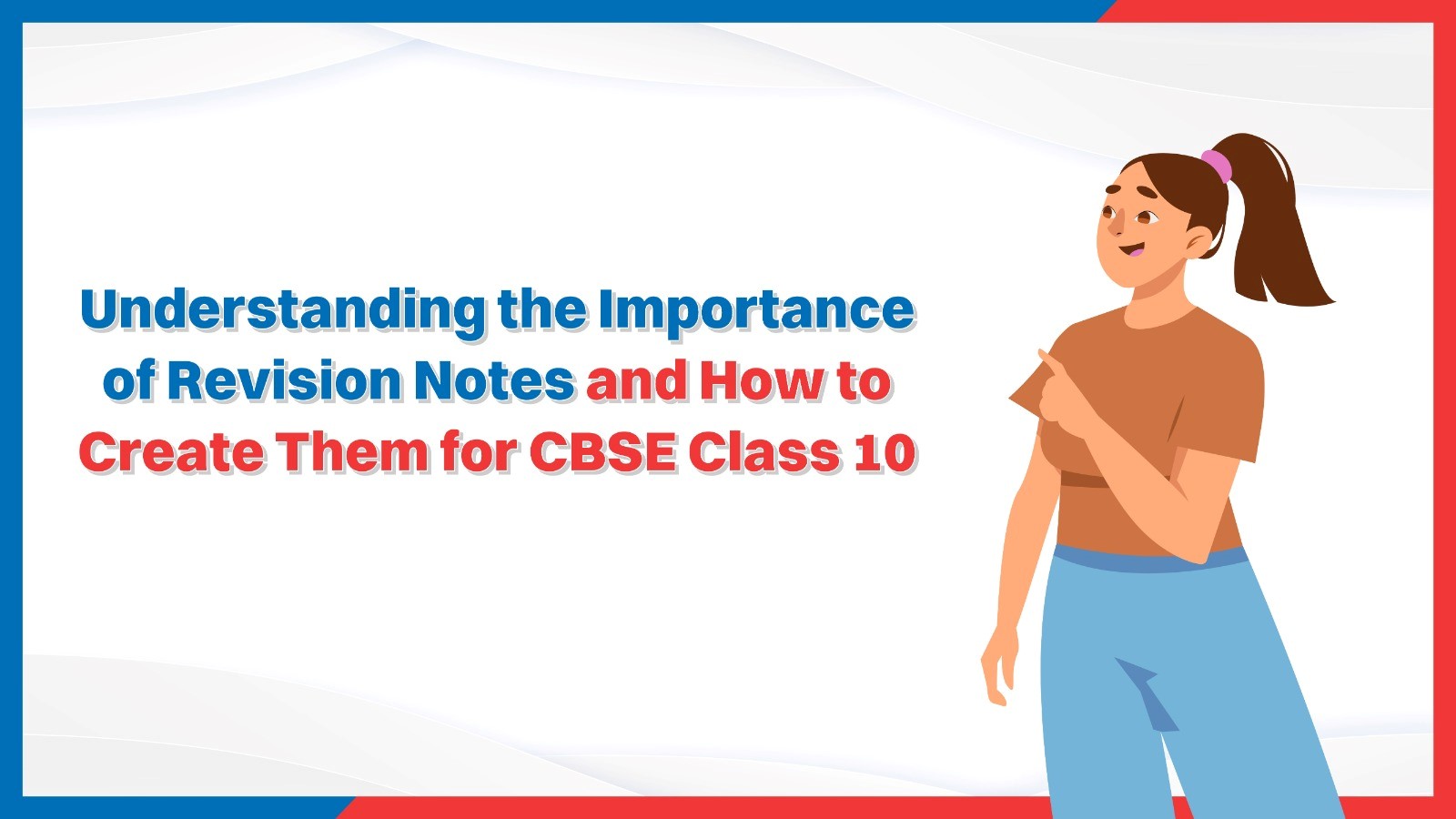 Understanding the Importance of Revision Notes and How to Create Them for CBSE Class 10